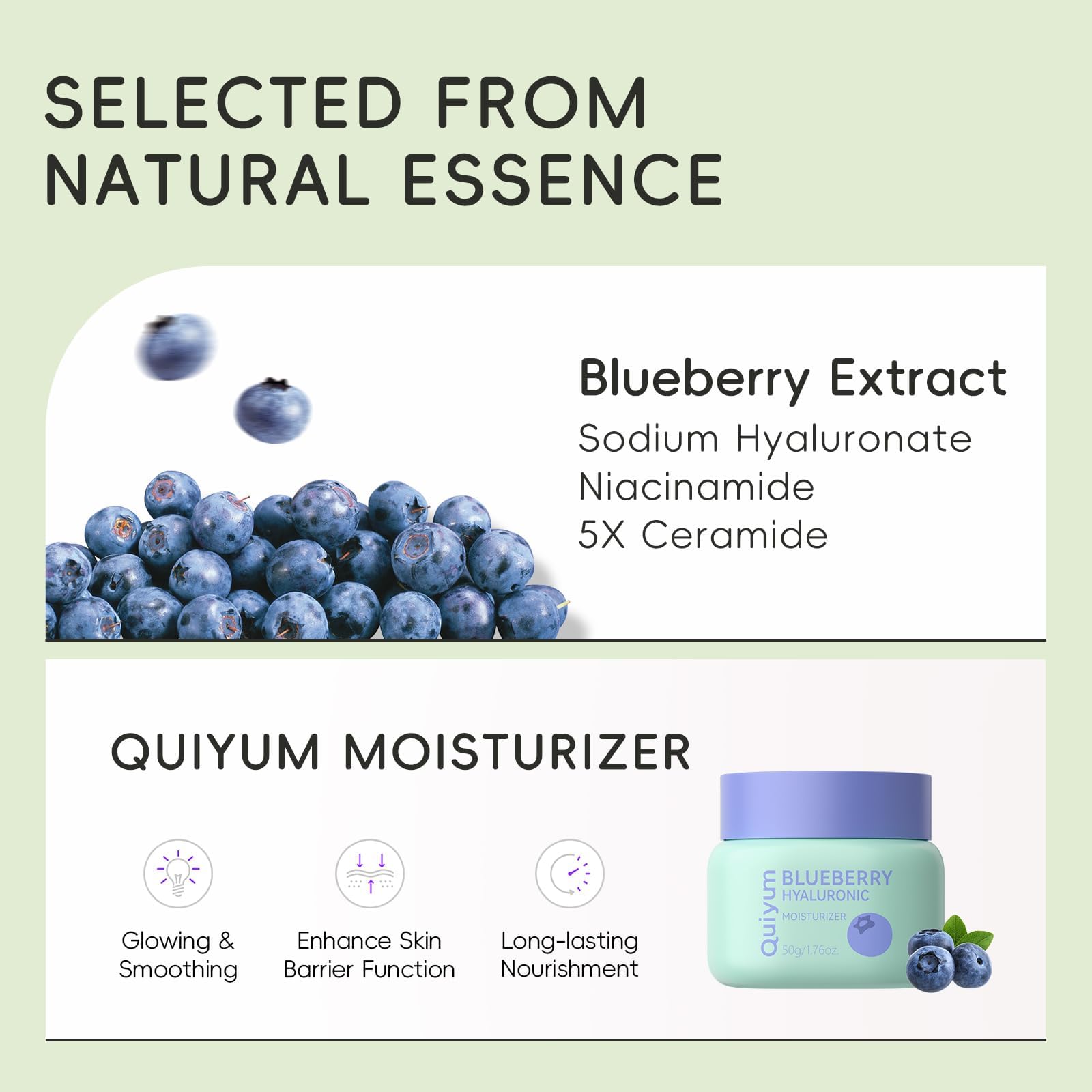 SELECTED FROM NATURAL ESSENCE

Blueberry Extract
Sodium Hyaluronate
Niacinamide
5X Ceramide

QUIYUM MOISTURIZER

Glowing & Smoothing

Enhance Skin Barrier Function

Long-lasting Nourishment

Quiyum
BLUEBERRY
HYALURONIC
MOISTURIZER
50g/1.76oz.